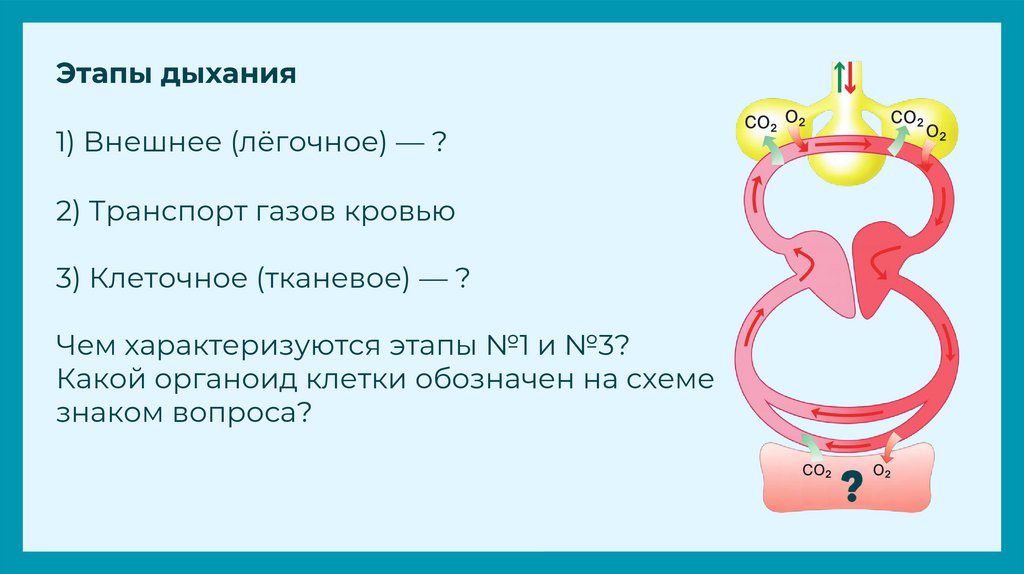 Этапы дыхания

1) Внешнее (лёгочное) — ?

2) Транспорт газов кровью

3) Клеточное (тканевое) — ?

Чем характеризуются этапы №1 и №3? Какой органоид клетки обозначен на схеме знаком вопроса?

$CO_2$ $O_2$

$CO_2$ $O_2$

$CO_2$ $O_2$

?